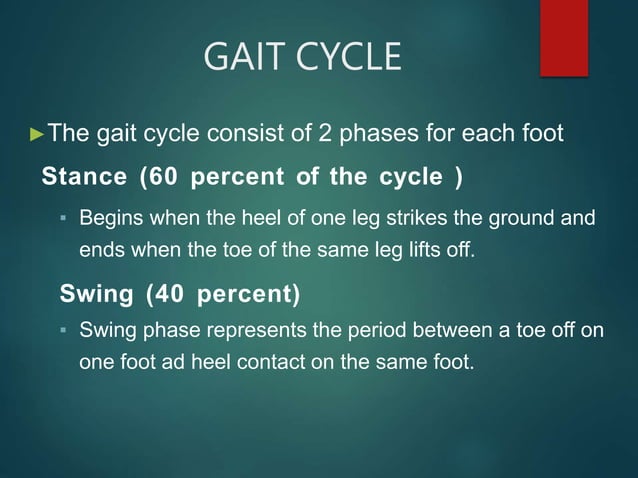 GAIT CYCLE

►The gait cycle consist of 2 phases for each foot

Stance (60 percent of the cycle )

▪ Begins when the heel of one leg strikes the ground and ends when the toe of the same leg lifts off.

Swing (40 percent)

▪ Swing phase represents the period between a toe off on one foot ad heel contact on the same foot.